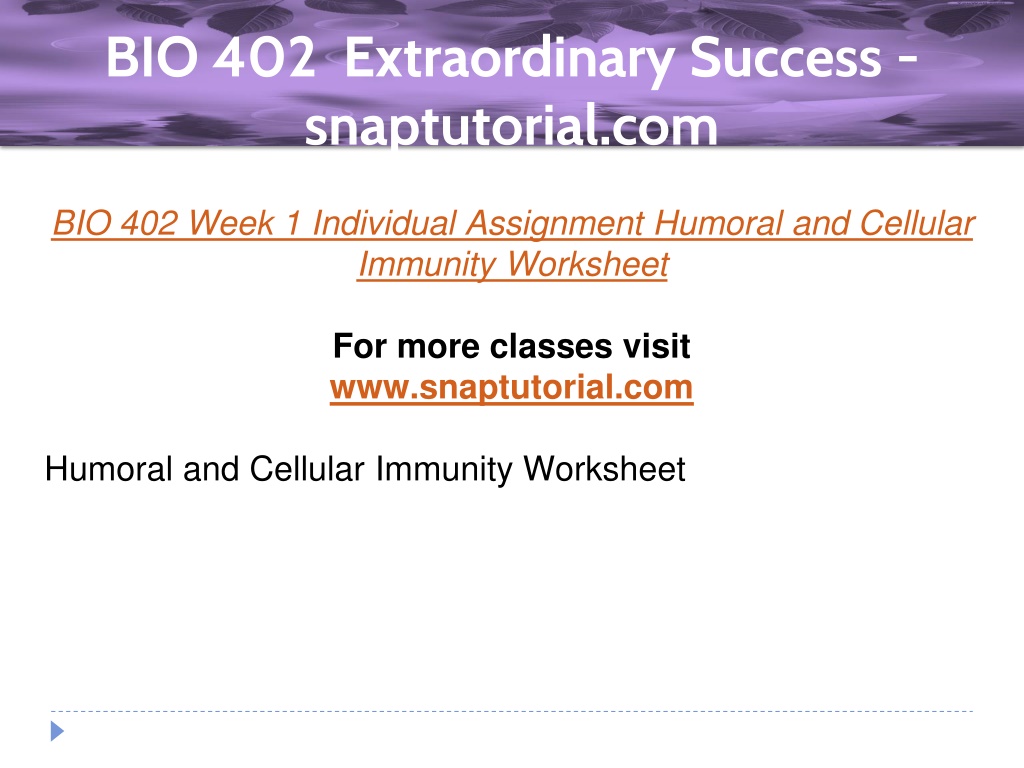 BIO 402 Extraordinary Success - snaptutorial.com

BIO 402 Week 1 Individual Assignment Humoral and Cellular Immunity Worksheet

For more classes visit
www.snaptutorial.com

Humoral and Cellular Immunity Worksheet